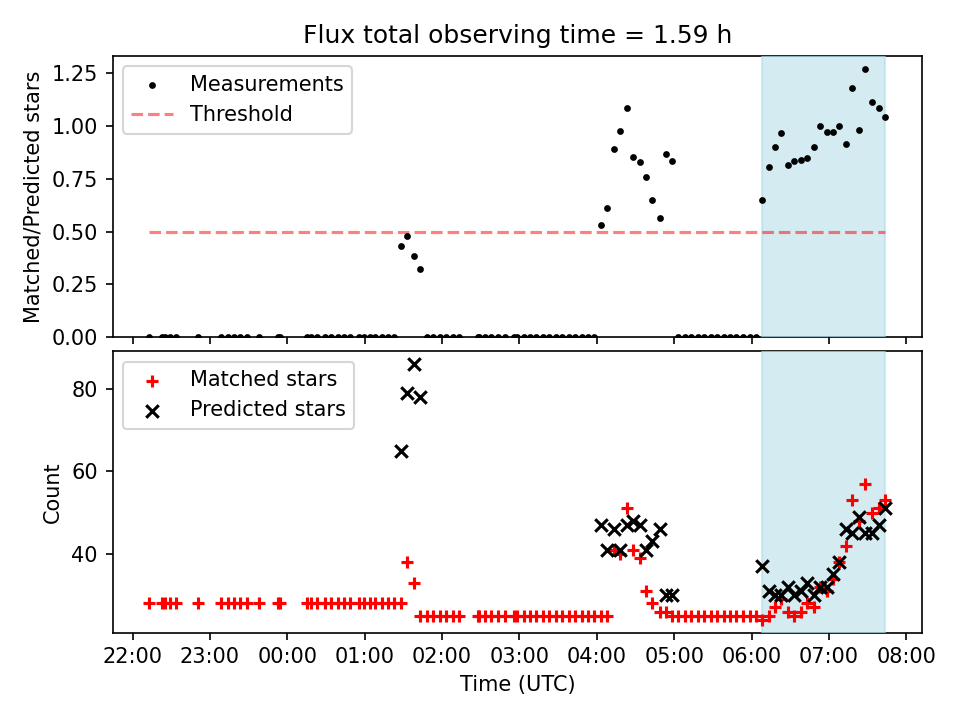 Flux total observing time = 1.59 h

Measurements
Threshold

Matched/Predicted stars

1.25
1.00
0.75
0.50
0.25
0.00

Matched stars
Predicted stars

Count

80
60
40

22:00 23:00 00:00 01:00 02:00 03:00 04:00 05:00 06:00 07:00 08:00

Time (UTC)